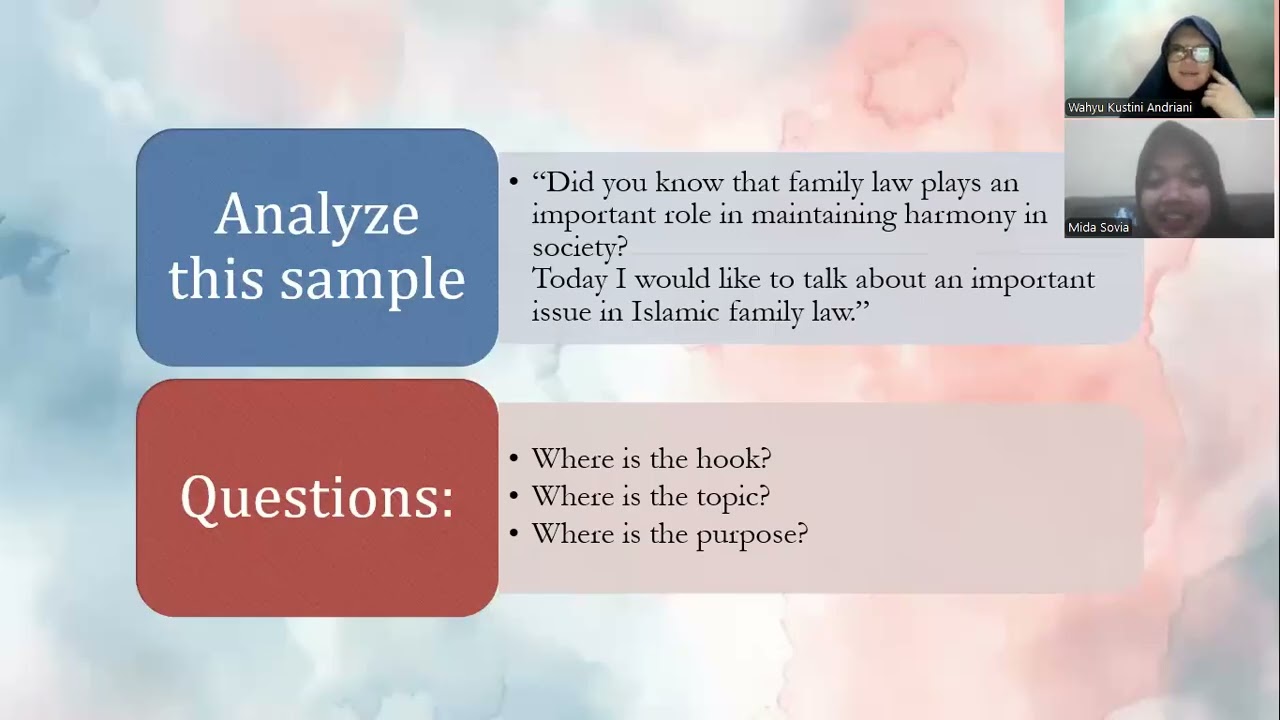 Wahyu Kustini Andriani

Mida Sovia

Analyze this sample

• "Did you know that family law plays an important role in maintaining harmony in society?
Today I would like to talk about an important issue in Islamic family law."

Questions:

• Where is the hook?
• Where is the topic?
• Where is the purpose?